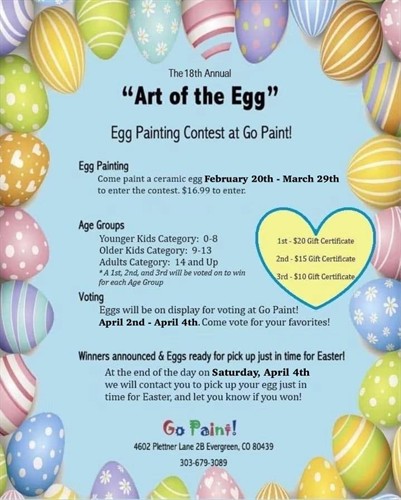 The 18th Annual

"Art of the Egg"

Egg Painting Contest at Go Paint!

Egg Painting
Come paint a ceramic egg February 20th - March 29th to enter the contest. $16.99 to enter.

Age Groups
Younger Kids Category: 0-8
Older Kids Category: 9-13
Adults Category: 14 and Up
* A 1st, 2nd, and 3rd will be voted on to win for each Age Group

1st - $20 Gift Certificate
2nd - $15 Gift Certificate
3rd - $10 Gift Certificate

Voting
Eggs will be on display for voting at Go Paint!
April 2nd - April 4th. Come vote for your favorites!

Winners announced & Eggs ready for pick up just in time for Easter!
At the end of the day on Saturday, April 4th we will contact you to pick up your egg just in time for Easter, and let you know if you won!

Go Paint!
4602 Plettner Lane 2B Evergreen, CO 80439
303-679-3089